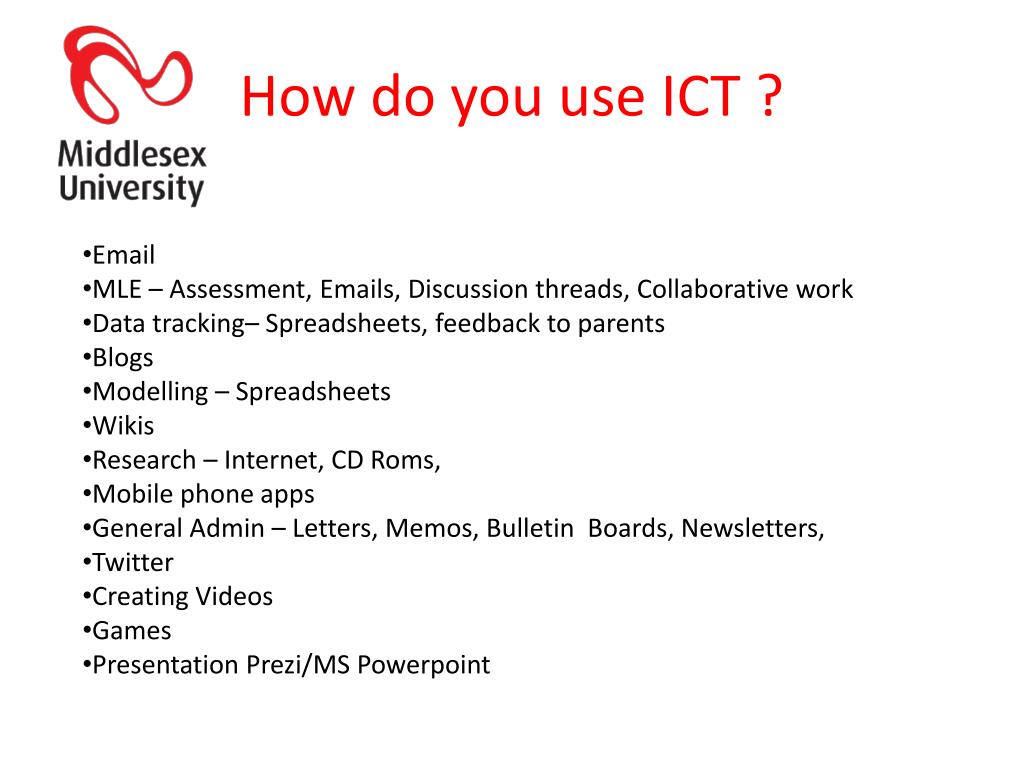 Middlesex University

How do you use ICT ?

•Email
•MLE – Assessment, Emails, Discussion threads, Collaborative work
•Data tracking– Spreadsheets, feedback to parents
•Blogs
•Modelling – Spreadsheets
•Wikis
•Research – Internet, CD Roms,
•Mobile phone apps
•General Admin – Letters, Memos, Bulletin Boards, Newsletters,
•Twitter
•Creating Videos
•Games
•Presentation Prezi/MS Powerpoint